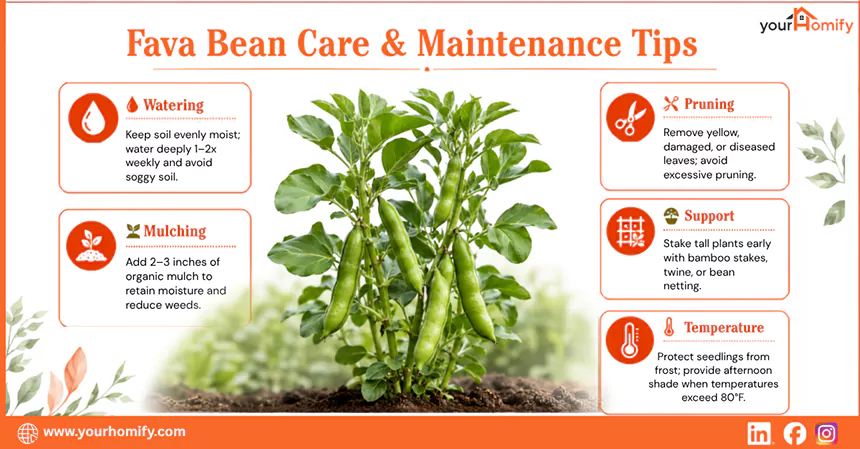 yourHomify

Fava Bean Care & Maintenance Tips

Watering

Keep soil evenly moist; water deeply 1–2x weekly and avoid soggy soil.

Mulching

Add 2–3 inches of organic mulch to retain moisture and reduce weeds.

Pruning

Remove yellow, damaged, or diseased leaves; avoid excessive pruning.

Support

Stake tall plants early with bamboo stakes, twine, or bean netting.

Temperature

Protect seedlings from frost; provide afternoon shade when temperatures exceed 80°F.

www.yourhomify.com

in